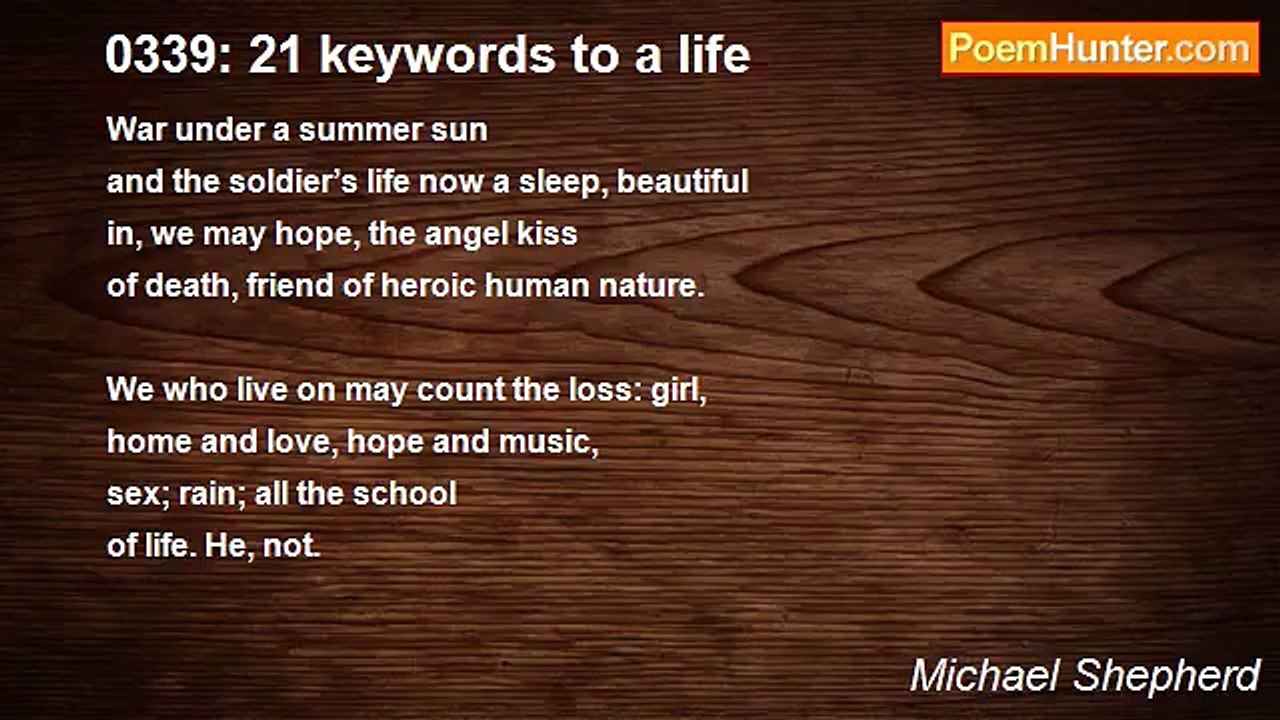 0339: 21 keywords to a life

PoemHunter.com

War under a summer sun
and the soldier’s life now a sleep, beautiful
in, we may hope, the angel kiss
of death, friend of heroic human nature.

We who live on may count the loss: girl,
home and love, hope and music,
sex; rain; all the school
of life. He, not.

Michael Shepherd